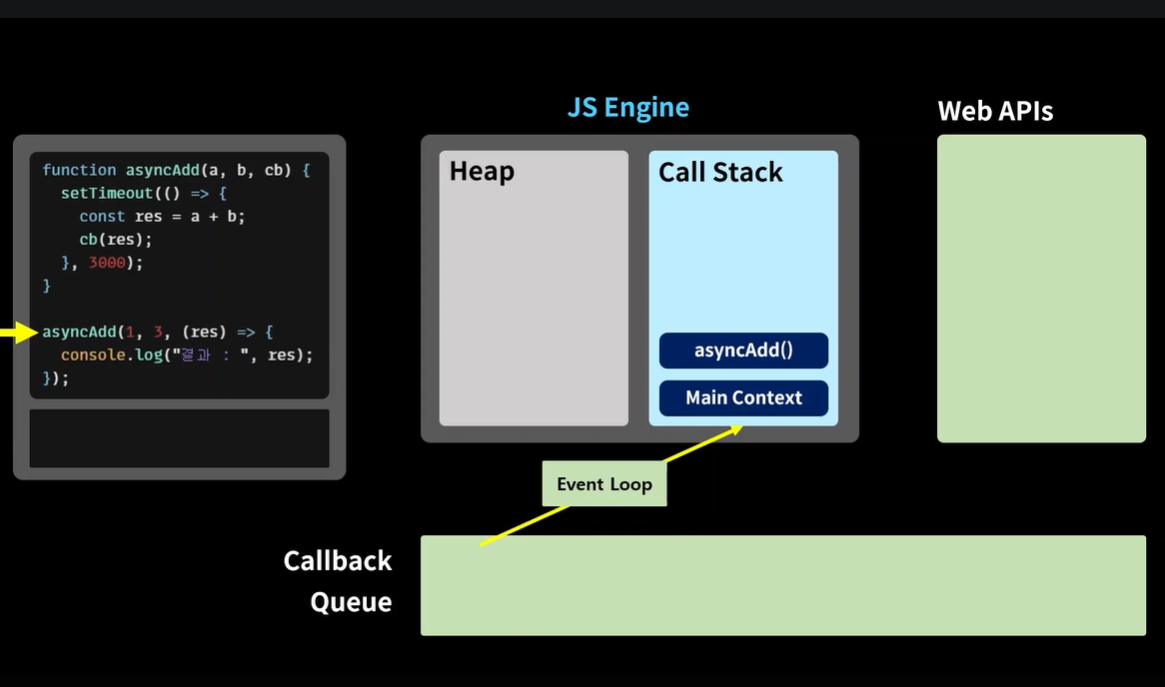 function asyncAdd(a, b, cb) {
  setTimeout(() => {
    const res = a + b;
    cb(res);
  }, 3000);
}

asyncAdd(1, 3, (res) => {
  console.log("결과 : ", res);
});

JS Engine

Heap

Call Stack

asyncAdd()

Main Context

Web APIs

Event Loop

Callback Queue